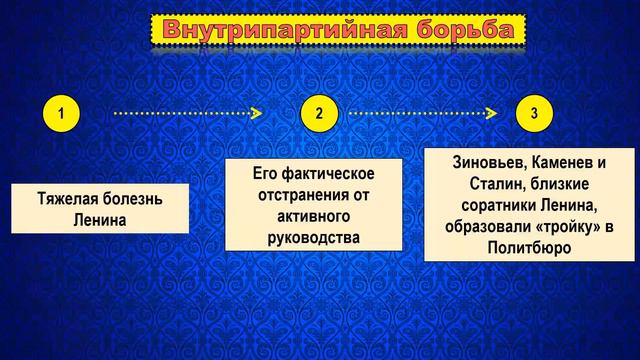 Внутрипартийная борьба

1

2

3

Тяжелая болезнь Ленина

Его фактическое отстранения от активного руководства

Зиновьев, Каменев и Сталин, близкие соратники Ленина, образовали «тройку» в Политбюро